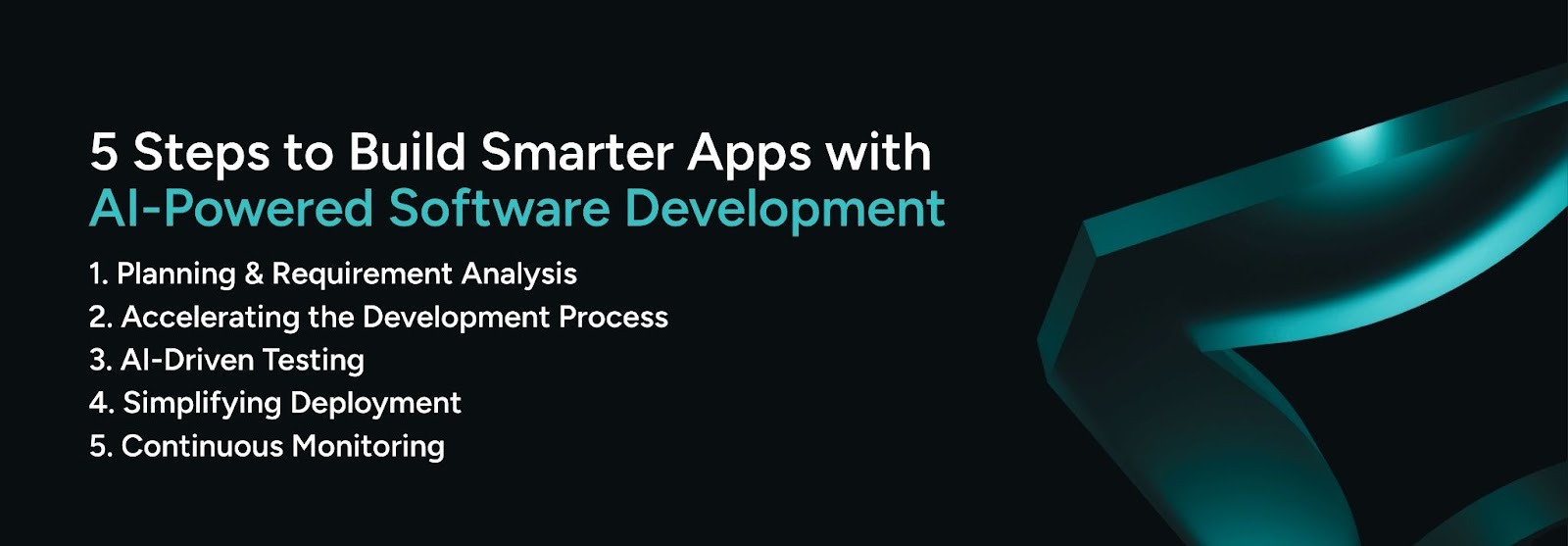 5 Steps to Build Smarter Apps with AI-Powered Software Development

1. Planning & Requirement Analysis
2. Accelerating the Development Process
3. AI-Driven Testing
4. Simplifying Deployment
5. Continuous Monitoring